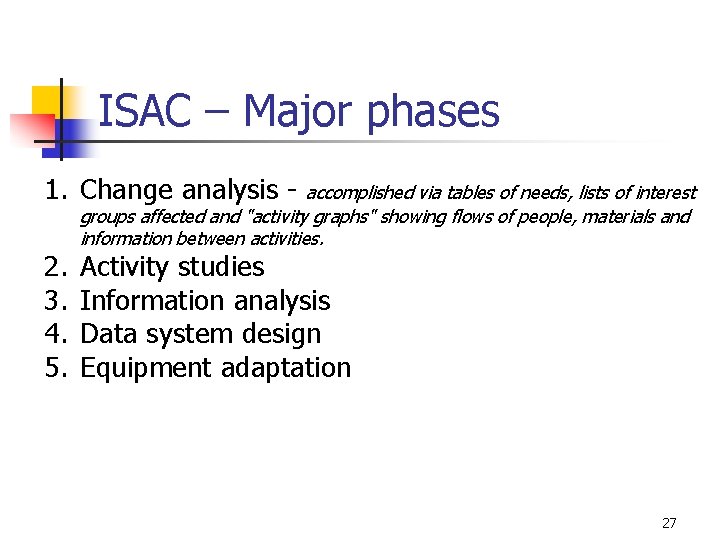 ISAC – Major phases

1. Change analysis - accomplished via tables of needs, lists of interest groups affected and "activity graphs" showing flows of people, materials and information between activities.
2. Activity studies
3. Information analysis
4. Data system design
5. Equipment adaptation

27